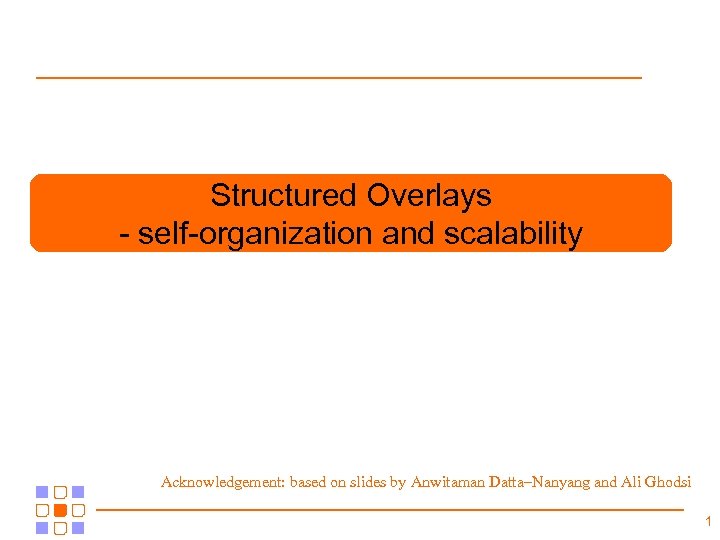 Structured Overlays
- self-organization and scalability

Acknowledgement: based on slides by Anwitaman Datta–Nanyang and Ali Ghodsi

1